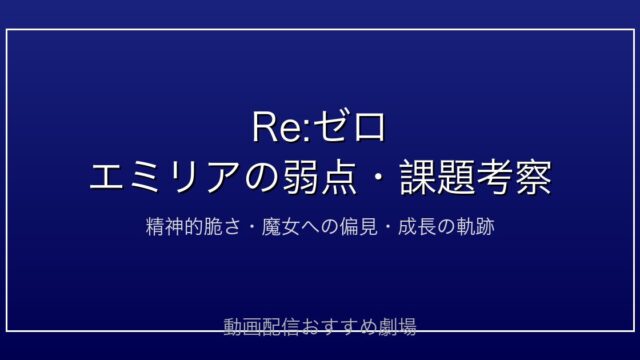 Re:ゼロ
エミリアの弱点・課題考察

精神的脆さ・魔女への偏見・成長の軌跡

動画配信おすすめ劇場